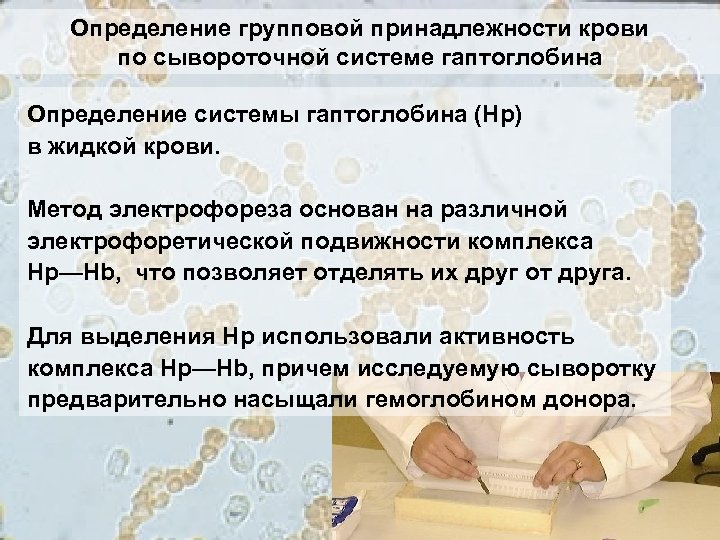 Определение групповой принадлежности крови по сывороточной системе гаптоглобина

Определение системы гаптоглобина (Hp) в жидкой крови.

Метод электрофореза основан на различной электрофоретической подвижности комплекса Hp—Hb, что позволяет отделять их друг от друга.

Для выделения Hp использовали активность комплекса Hp—Hb, причем исследуемую сыворотку предварительно насыщали гемоглобином донора.